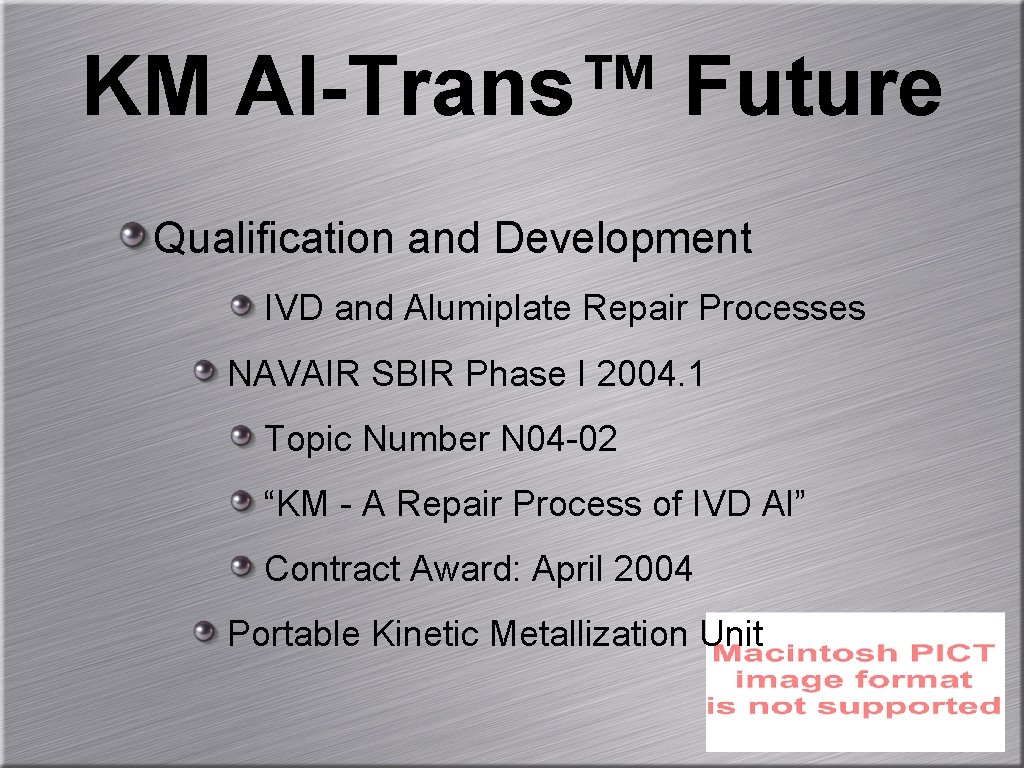 KM Al-Trans™ Future

Qualification and Development

IVD and Alumiplate Repair Processes

NAVAIR SBIR Phase I 2004.1

Topic Number N04-02

“KM - A Repair Process of IVD Al”

Contract Award: April 2004

Portable Kinetic Metallization Unit

Macintosh PICT image format is not supported